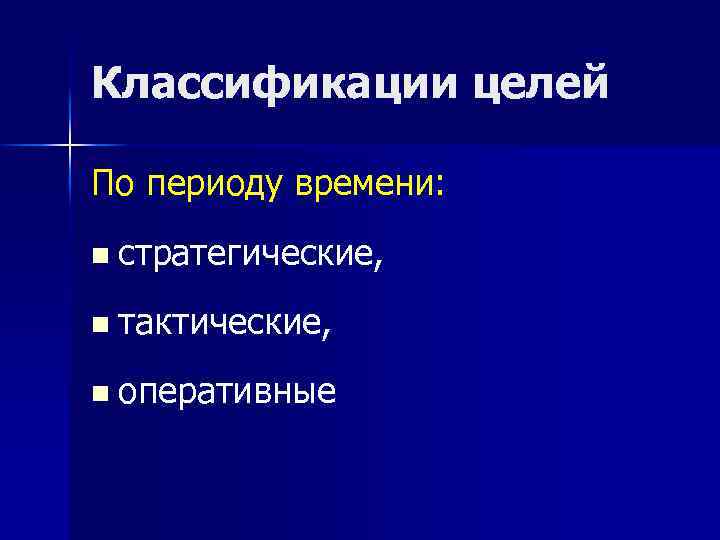 Классификации целей

По периоду времени:

- стратегические,
- тактические,
- оперативные